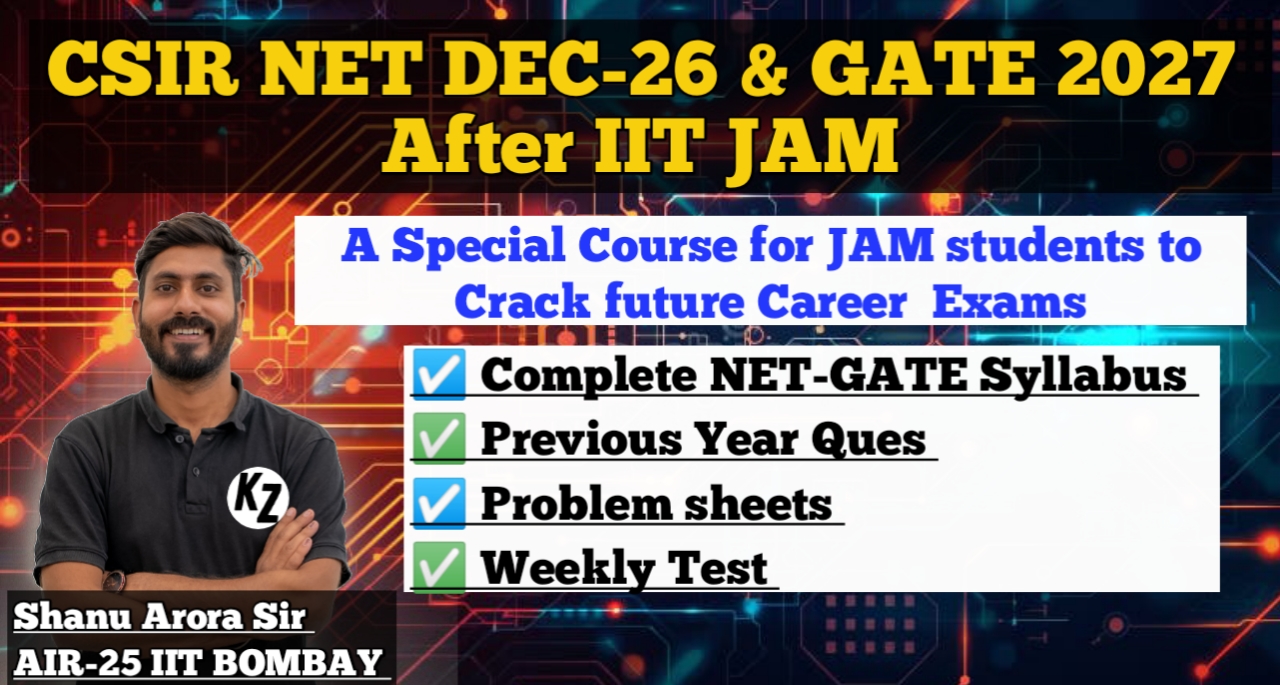 CSIR NET DEC-26 & GATE 2027
After IIT JAM

A Special Course for JAM students to Crack future Career Exams

☑️ Complete NET-GATE Syllabus
✅ Previous Year Ques
☑️ Problem sheets
✅ Weekly Test

KZ

Shanu Arora Sir
AIR-25 IIT BOMBAY